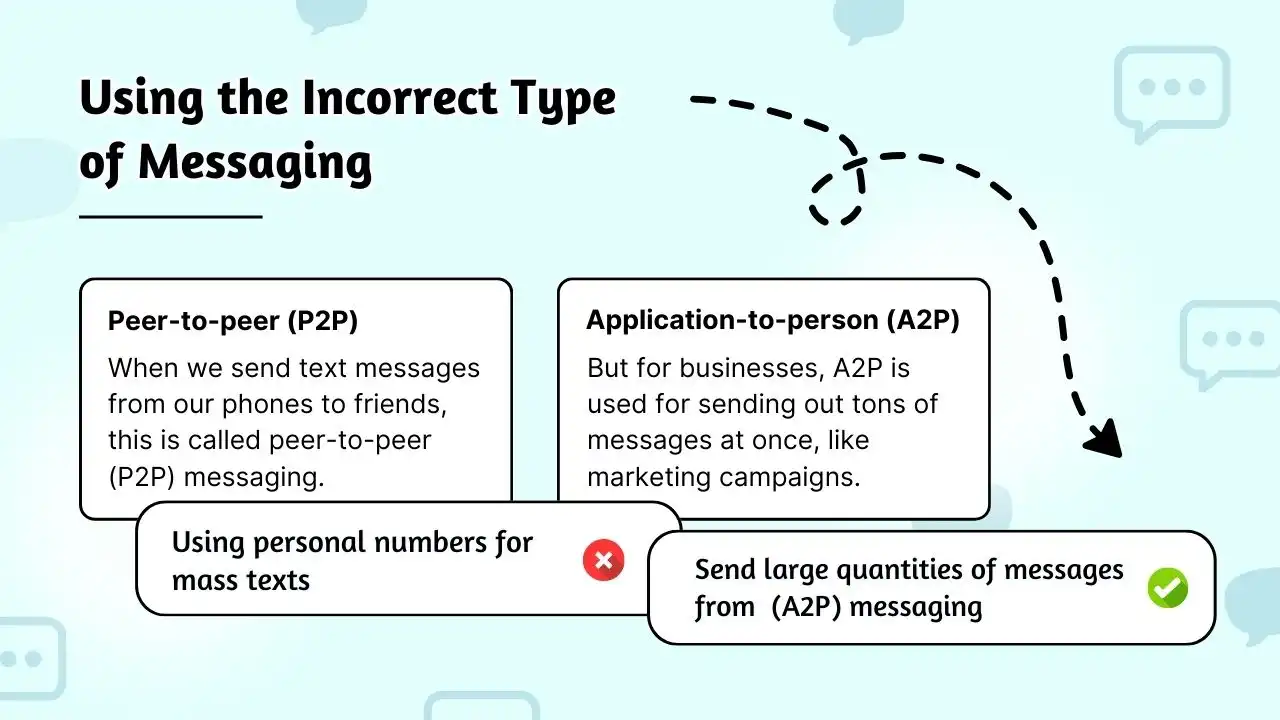 Using the Incorrect Type of Messaging

Peer-to-peer (P2P)

When we send text messages from our phones to friends, this is called peer-to-peer (P2P) messaging.

Application-to-person (A2P)

But for businesses, A2P is used for sending out tons of messages at once, like marketing campaigns.

Using personal numbers for mass texts

Send large quantities of messages from (A2P) messaging